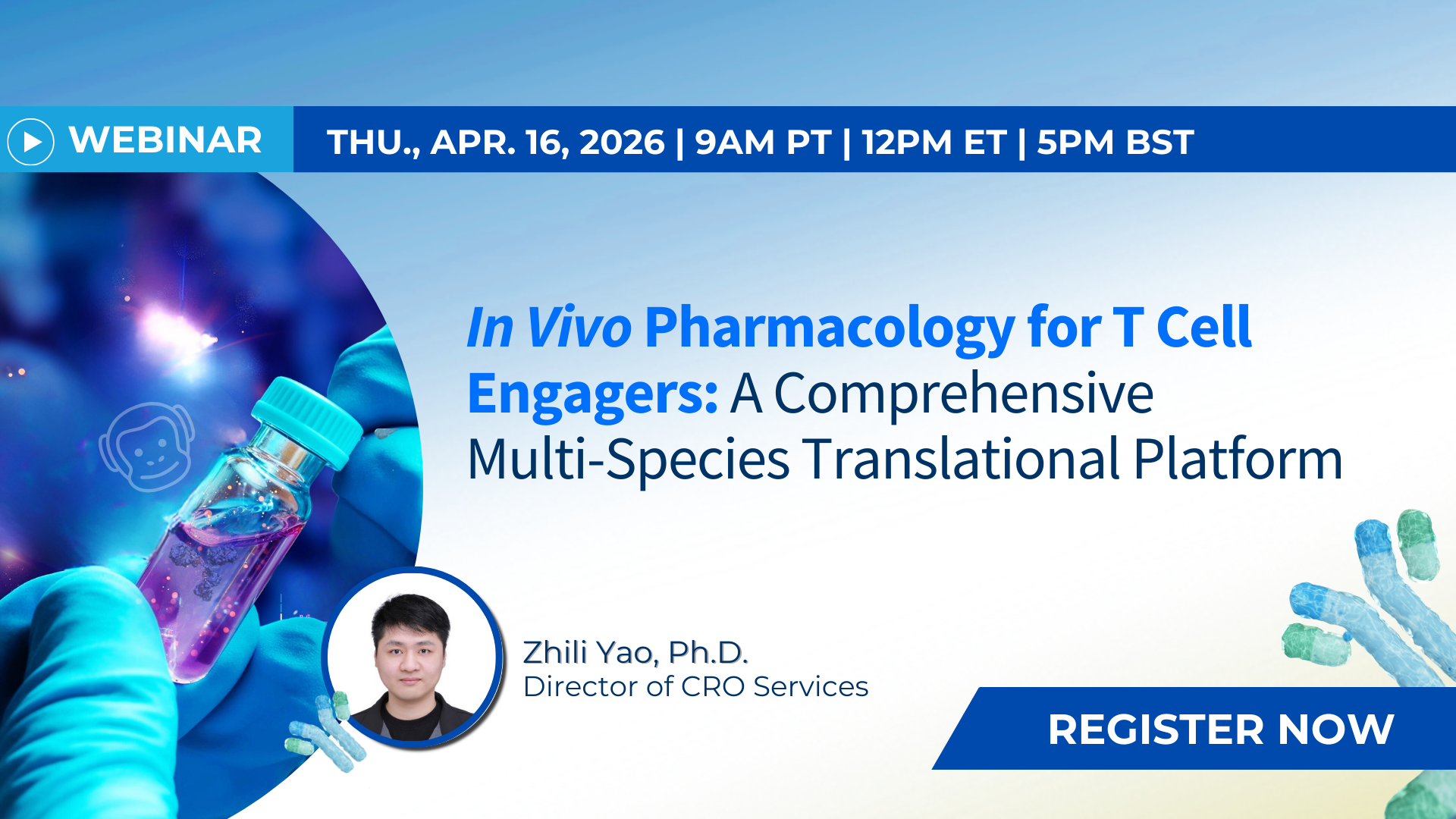 WEBINAR

THU., APR. 16, 2026 | 9AM PT | 12PM ET | 5PM BST

In Vivo Pharmacology for T Cell Engagers: A Comprehensive Multi-Species Translational Platform

Zhili Yao, Ph.D.
Director of CRO Services

REGISTER NOW